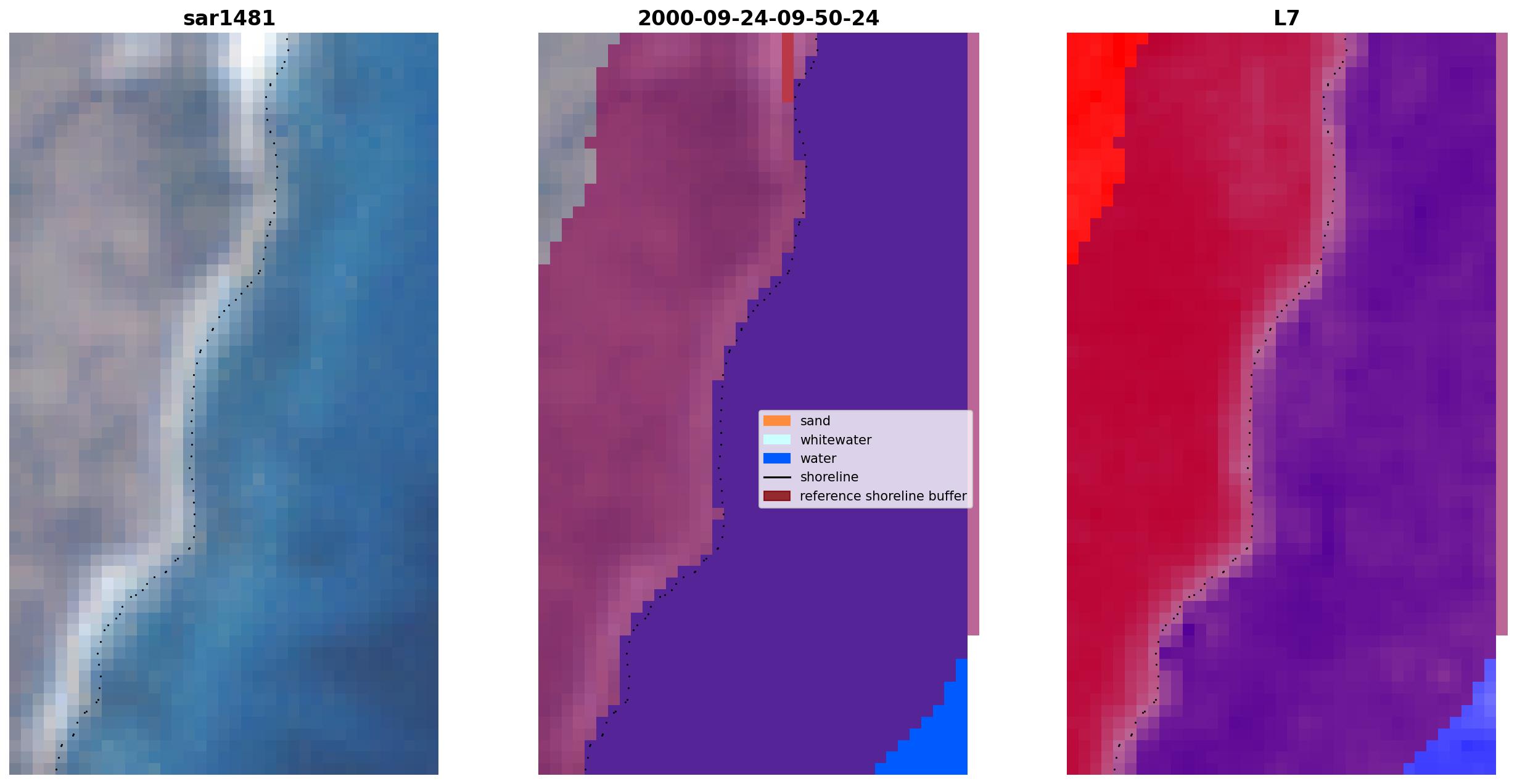 sar1481

2000-09-24-09-50-24

sand
whitewater
water
shoreline
reference shoreline buffer

L7